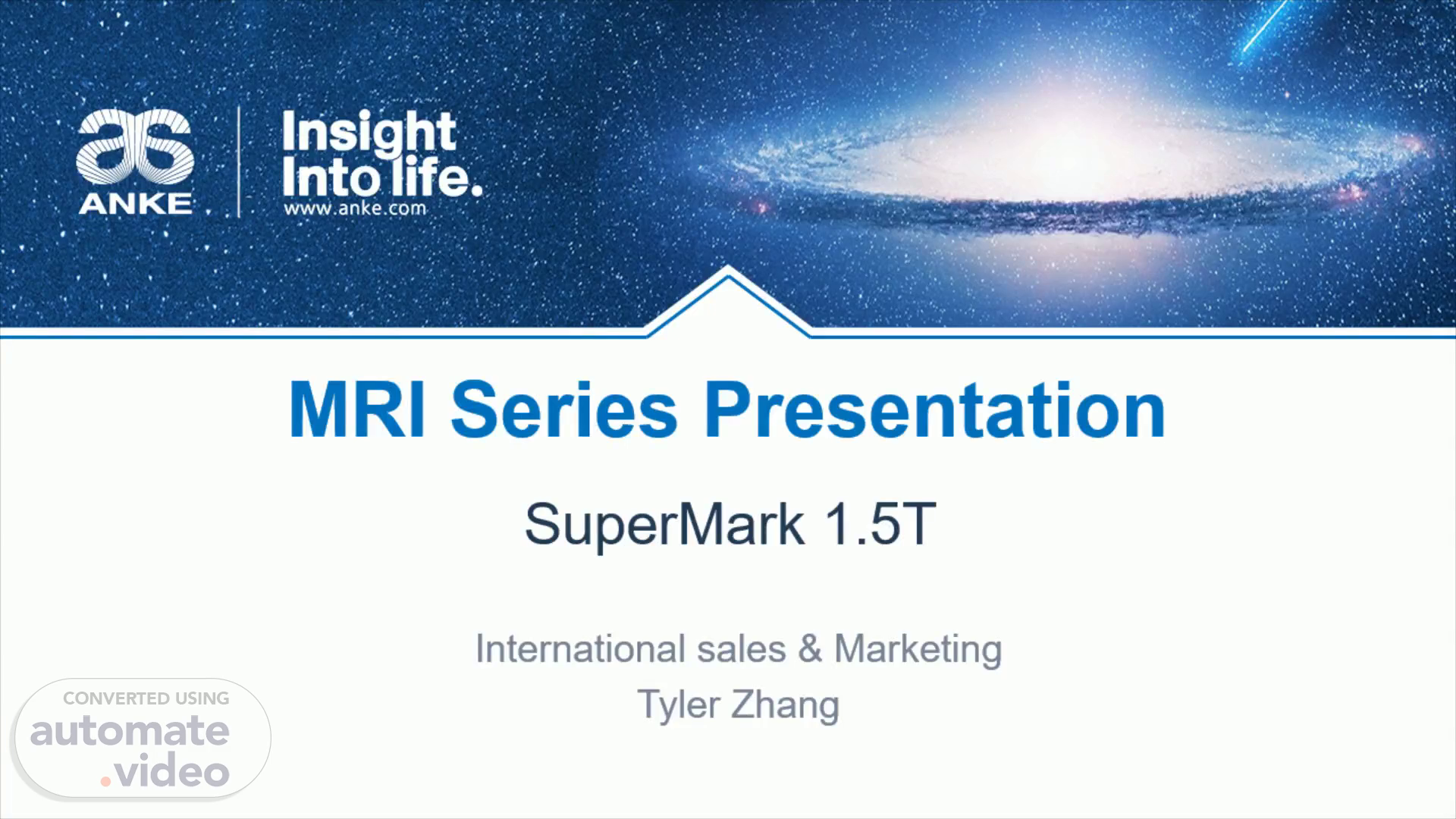 ANKE

Insight Into life.
www.anke.com

MRI Series Presentation

SuperMark 1.5T

International sales & Marketing
Tyler Zhang

CONVERTED USING
automate.video